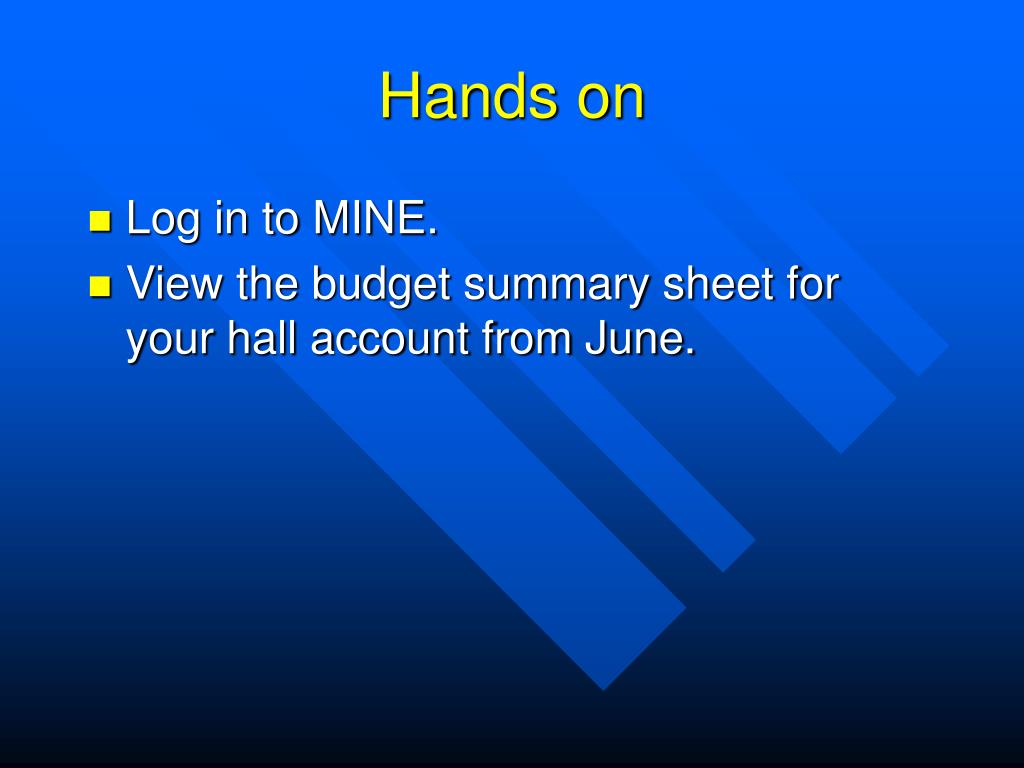 Hands on

- Log in to MINE.
- View the budget summary sheet for your hall account from June.